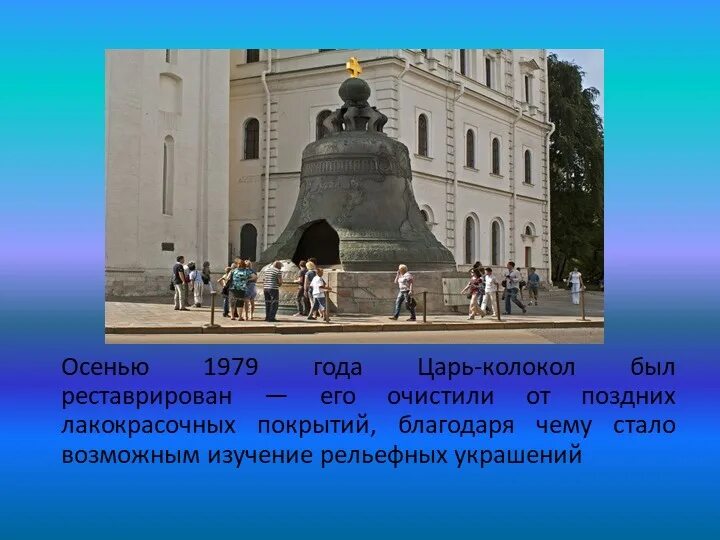 Осенью 1979 года Царь-колокол был реставрирован — его очистили от поздних лакокрасочных покрытий, благодаря чему стало возможным изучение рельефных украшений